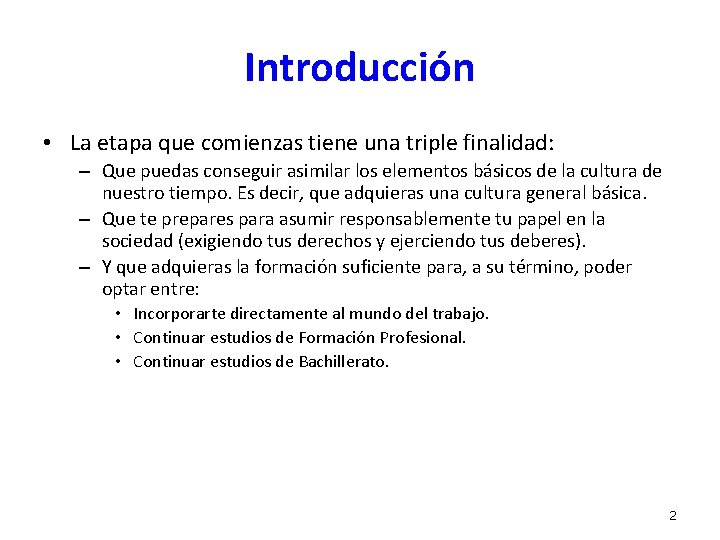 Introducción

• La etapa que comienzas tiene una triple finalidad:
– Que puedas conseguir asimilar los elementos básicos de la cultura de nuestro tiempo. Es decir, que adquieras una cultura general básica.
– Que te prepares para asumir responsablemente tu papel en la sociedad (exigiendo tus derechos y ejerciendo tus deberes).
– Y que adquieras la formación suficiente para, a su término, poder optar entre:
• Incorporarte directamente al mundo del trabajo.
• Continuar estudios de Formación Profesional.
• Continuar estudios de Bachillerato.

2